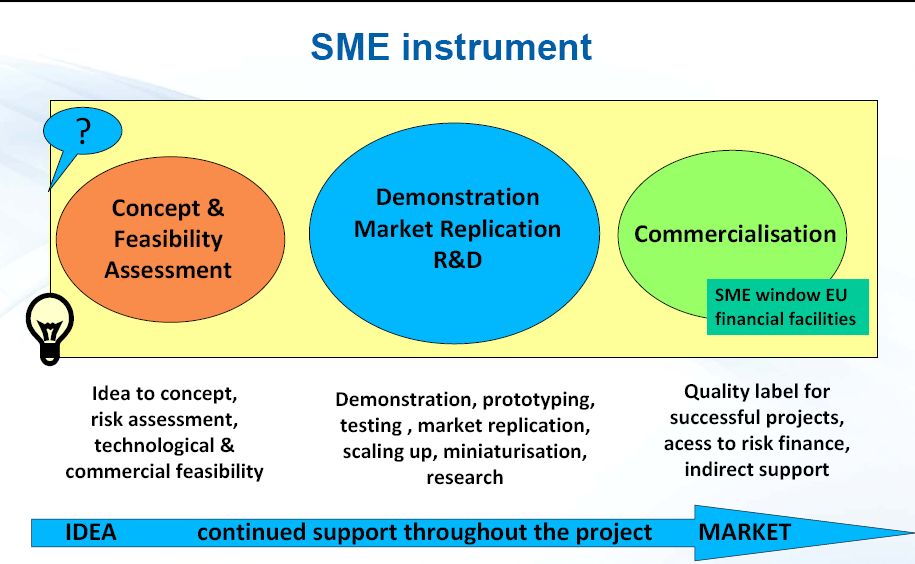 SME instrument

?

Concept & Feasibility Assessment

Demonstration
Market Replication
R&D

Commercialisation

SME window EU financial facilities

Idea to concept, risk assessment, technological & commercial feasibility

Demonstration, prototyping, testing , market replication, scaling up, miniaturisation, research

Quality label for successful projects, acess to risk finance, indirect support

IDEA continued support throughout the project MARKET